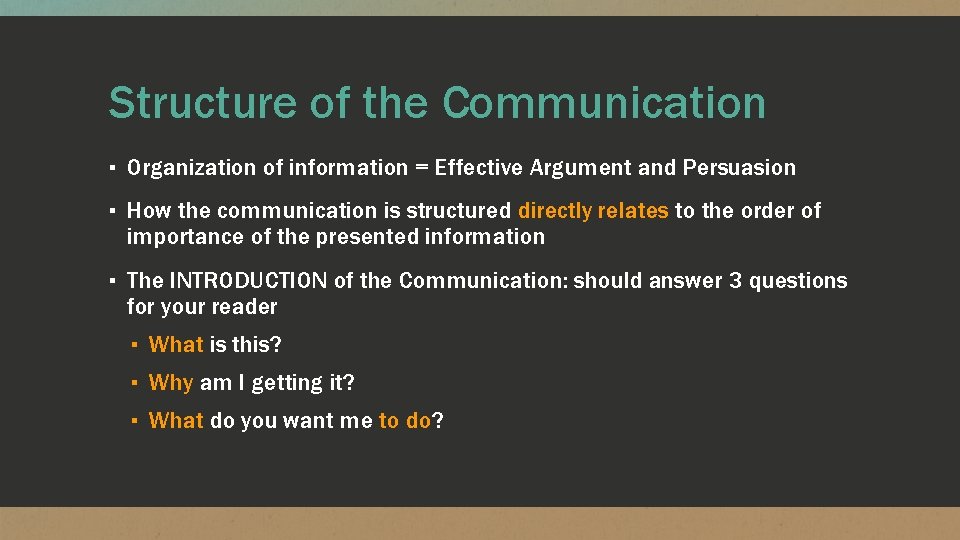 Structure of the Communication

▪ Organization of information = Effective Argument and Persuasion

▪ How the communication is structured directly relates to the order of importance of the presented information

▪ The INTRODUCTION of the Communication: should answer 3 questions for your reader

▪ What is this?

▪ Why am I getting it?

▪ What do you want me to do?